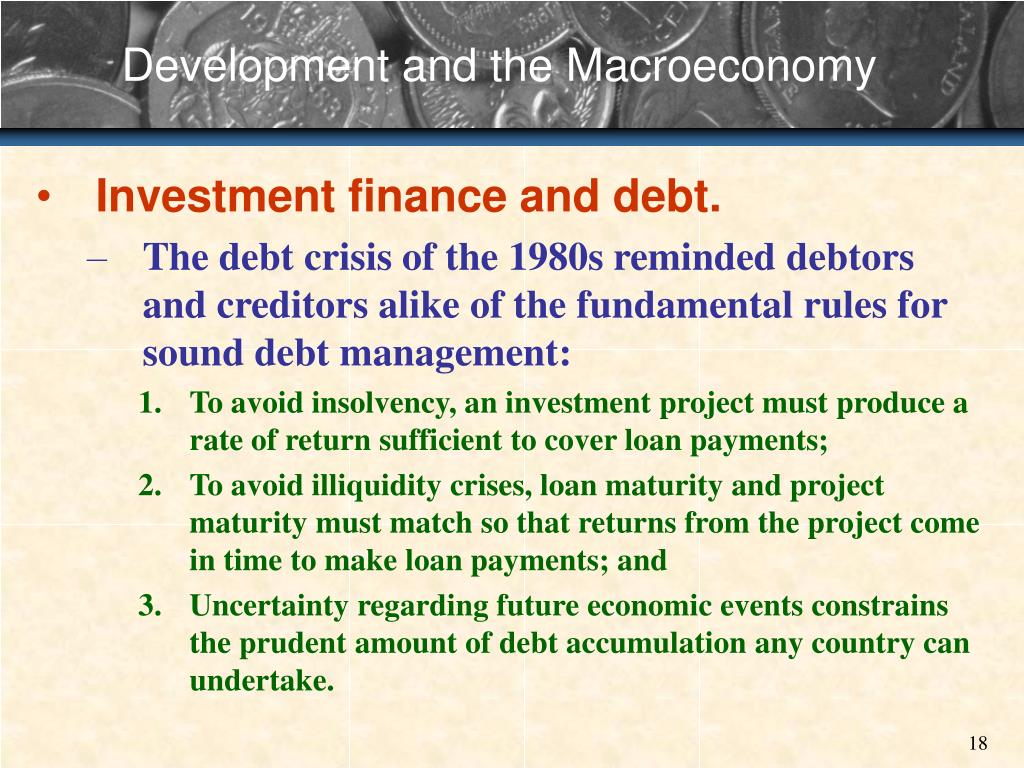 Development and the Macroeconomy

• Investment finance and debt.
– The debt crisis of the 1980s reminded debtors and creditors alike of the fundamental rules for sound debt management:
1. To avoid insolvency, an investment project must produce a rate of return sufficient to cover loan payments;
2. To avoid illiquidity crises, loan maturity and project maturity must match so that returns from the project come in time to make loan payments; and
3. Uncertainty regarding future economic events constrains the prudent amount of debt accumulation any country can undertake.

18